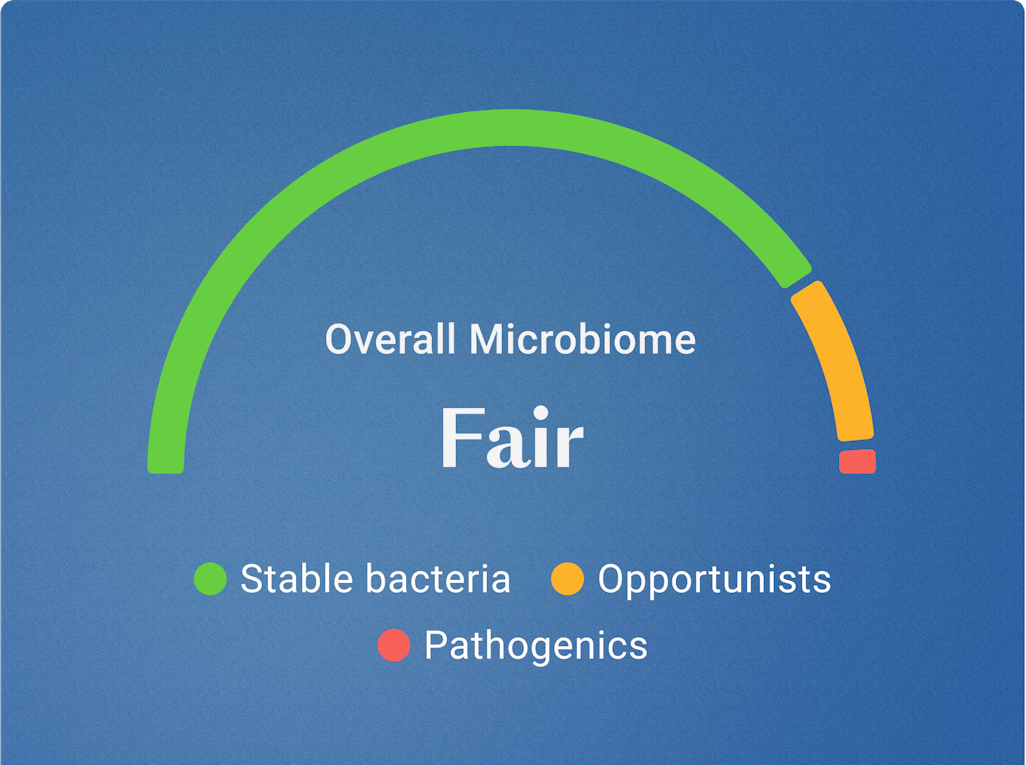 Overall Microbiome

Fair

Stable bacteria
Opportunists
Pathogenics